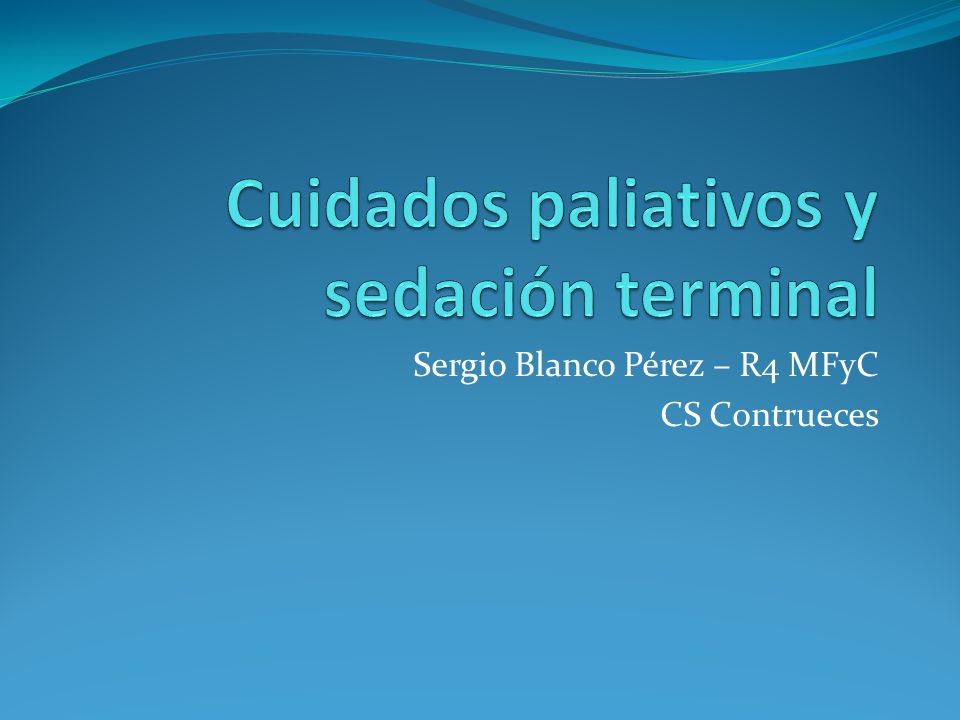 Cuidados paliativos y sedación terminal

Sergio Blanco Pérez – R4 MFyC
CS Contrueces